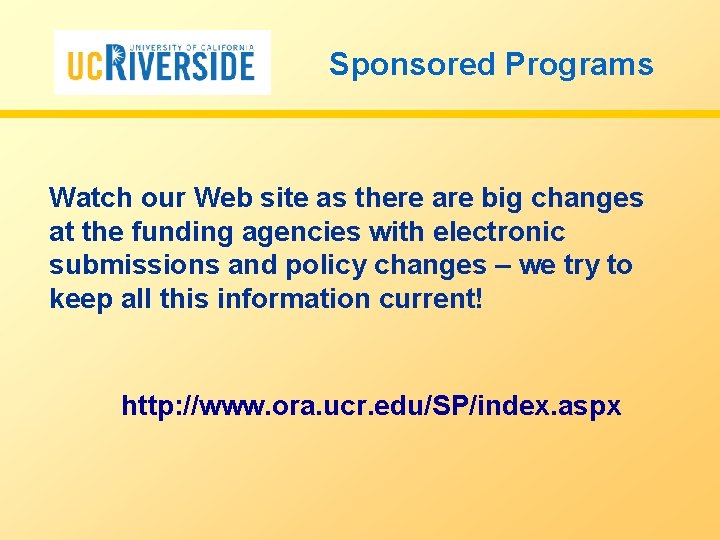 UNIVERSITY OF CALIFORNIA
UCRIVERSIDE

Sponsored Programs

Watch our Web site as there are big changes at the funding agencies with electronic submissions and policy changes – we try to keep all this information current!

http://www.ora.ucr.edu/SP/index.aspx